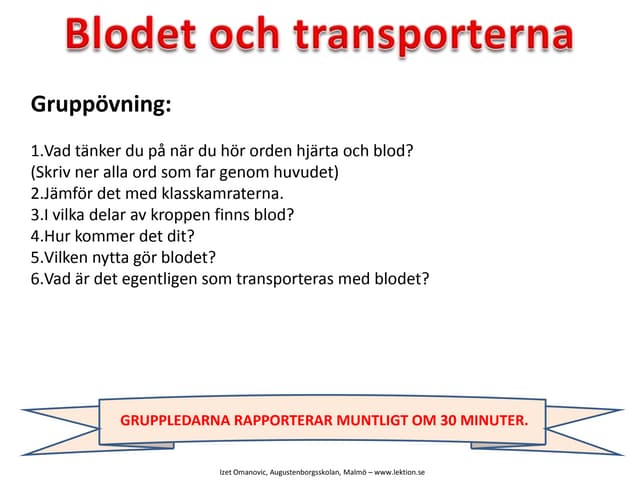 Blodet och transporterna

Gruppövning:

1.Vad tänker du på när du hör orden hjärta och blod?
(Skriv ner alla ord som far genom huvudet)
2.Jämför det med klasskamraterna.
3.I vilka delar av kroppen finns blod?
4.Hur kommer det dit?
5.Vilken nytta gör blodet?
6.Vad är det egentligen som transporteras med blodet?

GRUPPLEDARNA RAPPORTERAR MUNTLIGT OM 30 MINUTER.

Izet Omanovic, Augustenborgsskolan, Malmö – www.lektion.se